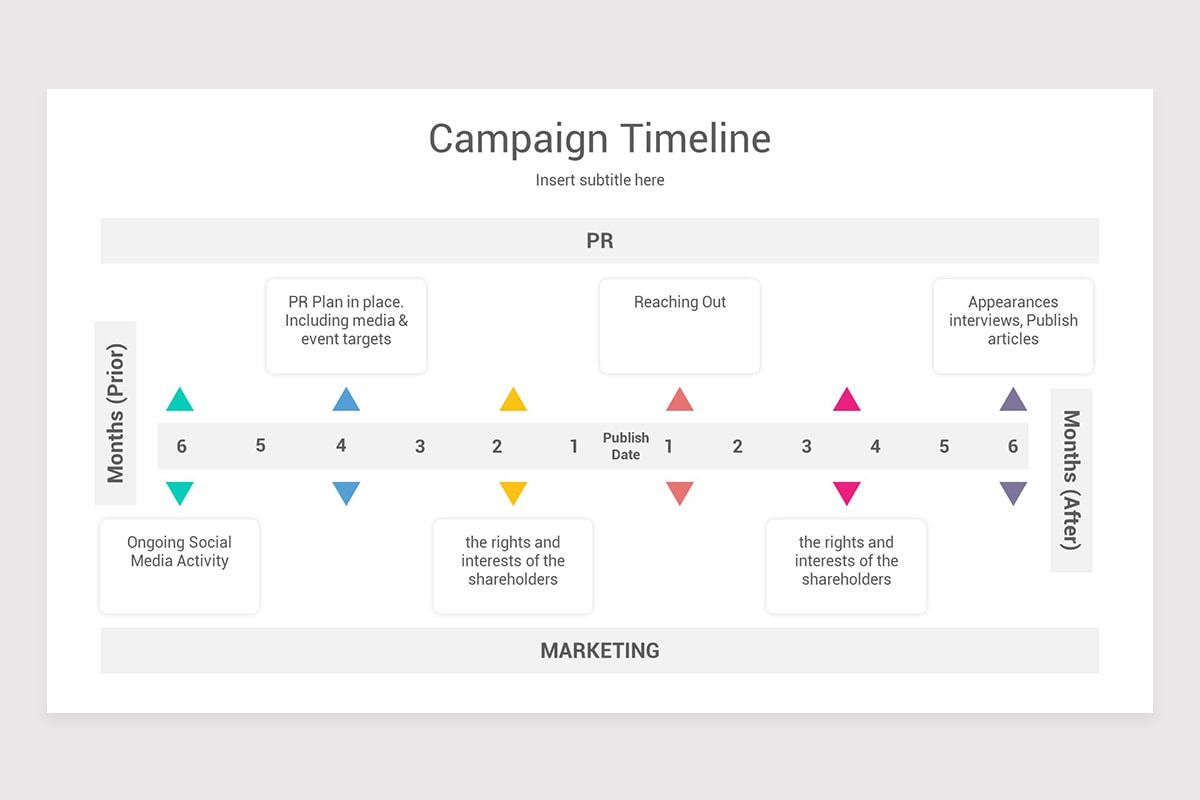 Campaign Timeline

Insert subtitle here

PR

PR Plan in place. Including media & event targets

Reaching Out

Appearances interviews, Publish articles

Months (Prior)

6 5 4 3 2 1 Publish Date 1 2 3 4 5 6

Months (After)

Ongoing Social Media Activity

the rights and interests of the shareholders

the rights and interests of the shareholders

MARKETING